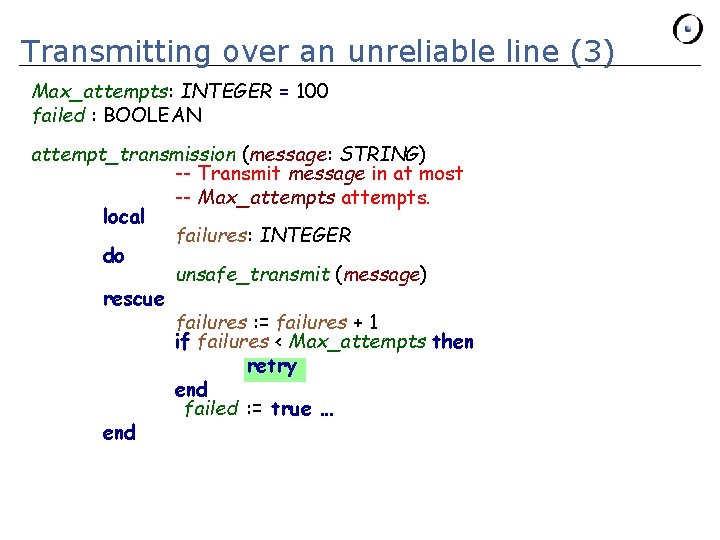 Transmitting over an unreliable line (3)

Max_attempts: INTEGER = 100
failed : BOOLEAN

attempt_transmission (message: STRING)
-- Transmit message in at most
-- Max_attempts attempts.
local
failures: INTEGER
do
unsafe_transmit (message)
rescue
failures := failures + 1
if failures < Max_attempts then
retry
end
failed := true ...
end